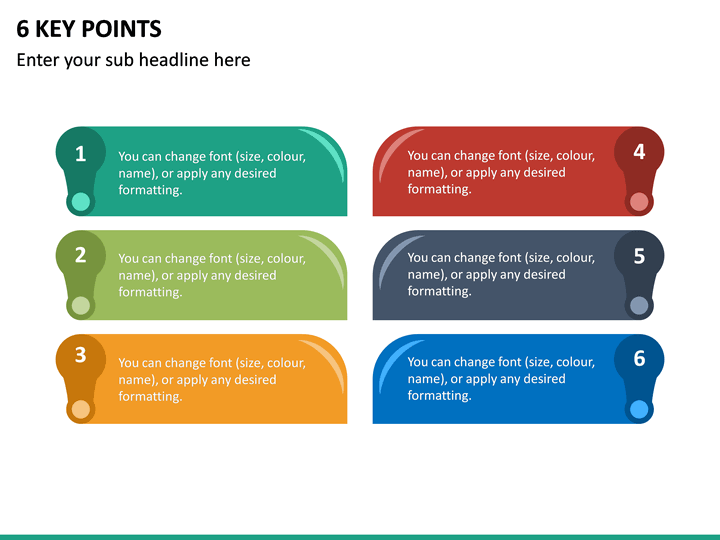 6 KEY POINTS

Enter your sub headline here

1

You can change font (size, colour, name), or apply any desired formatting.

2

You can change font (size, colour, name), or apply any desired formatting.

3

You can change font (size, colour, name), or apply any desired formatting.

4

You can change font (size, colour, name), or apply any desired formatting.

5

You can change font (size, colour, name), or apply any desired formatting.

6

You can change font (size, colour, name), or apply any desired formatting.